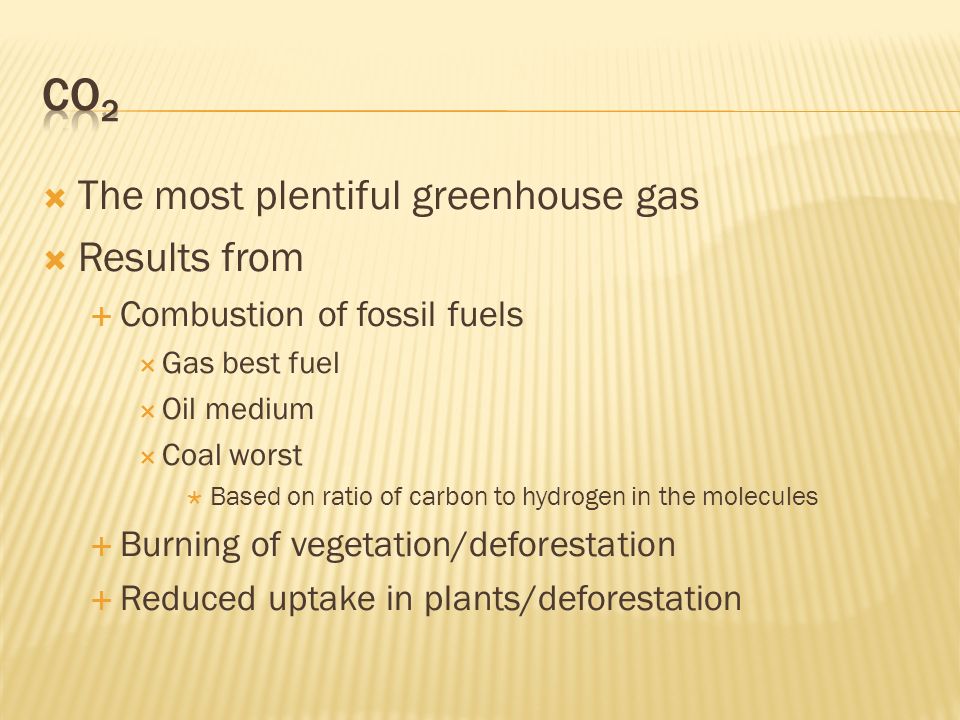 $CO_2$

The most plentiful greenhouse gas

Results from

Combustion of fossil fuels

Gas best fuel

Oil medium

Coal worst

Based on ratio of carbon to hydrogen in the molecules

Burning of vegetation/deforestation

Reduced uptake in plants/deforestation